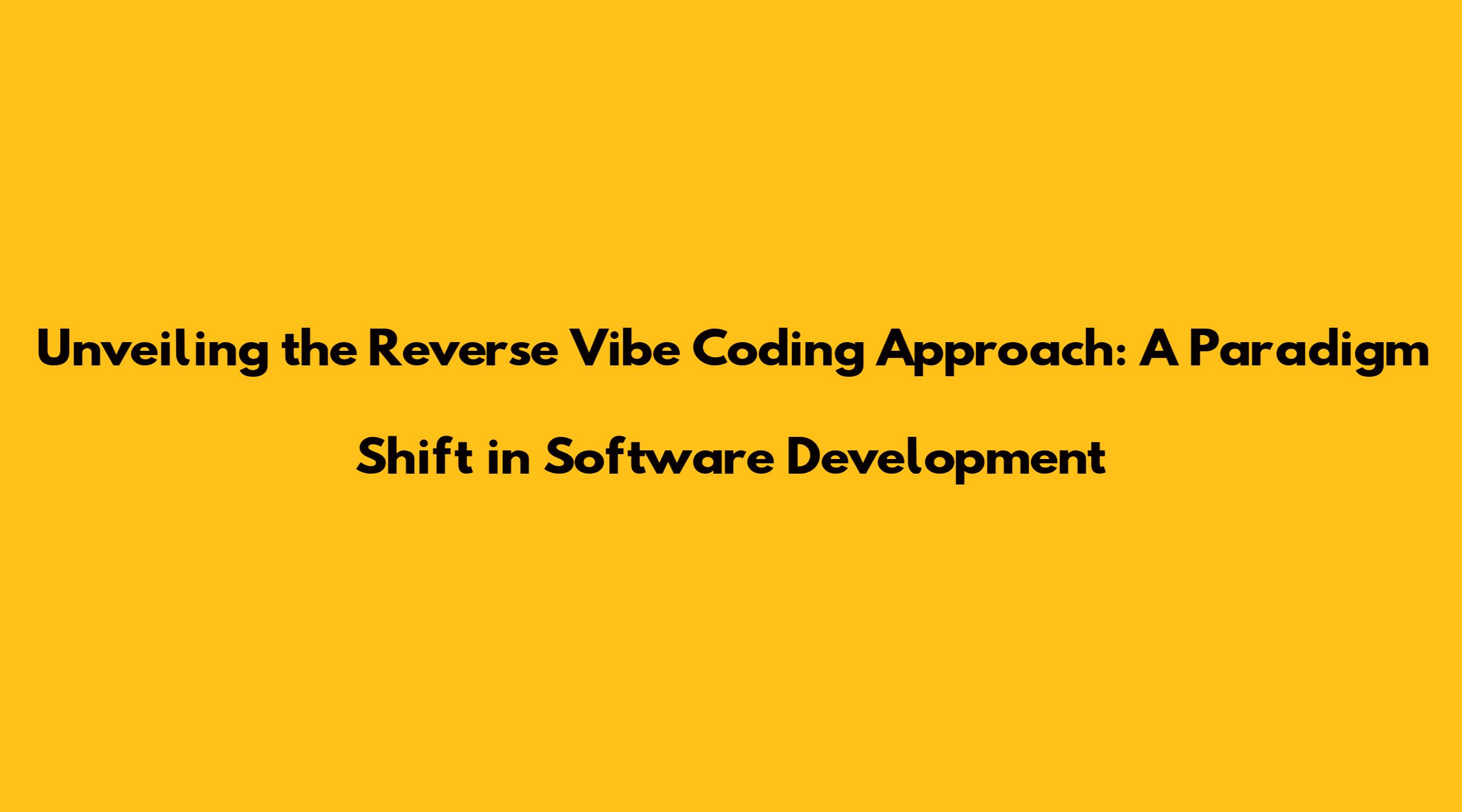 Unveiling the Reverse Vibe Coding Approach: A Paradigm Shift in Software Development